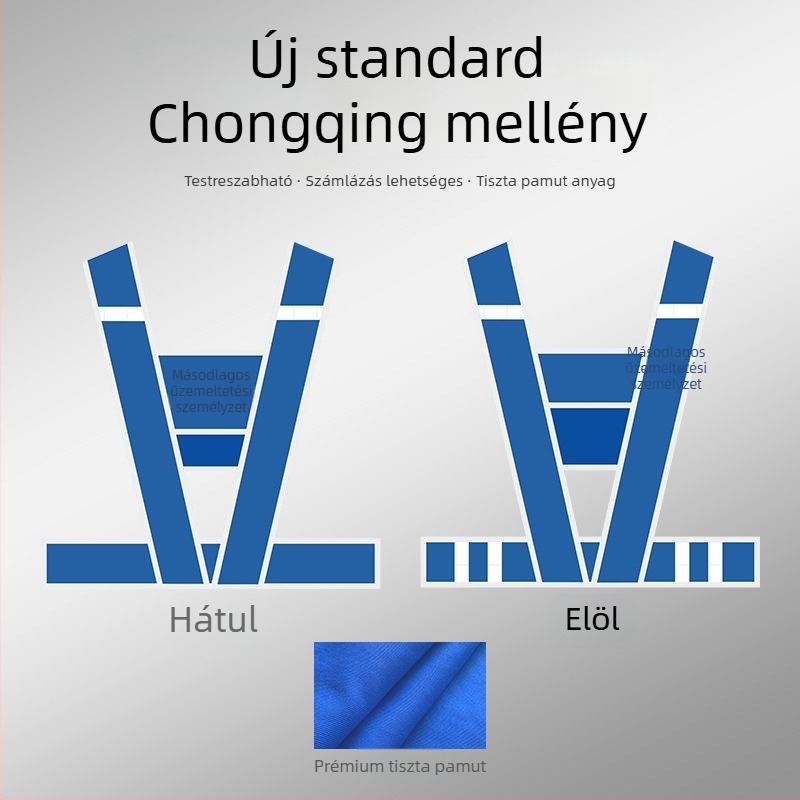 Új standard Chongqing mellény

Testreszabható · Számlázás lehetséges · Tiszta pamut anyag

Másodlagos üzemeltetési személyzet

Másodlagos üzemeltetési személyzet

Hátul

Elöl

Prémium tiszta pamut